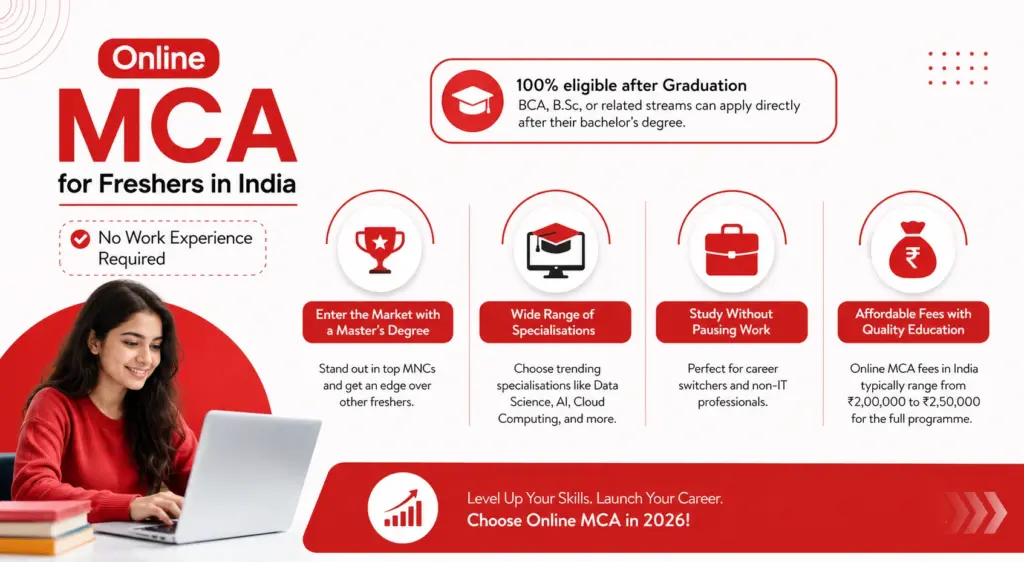 Online
MCA
for Freshers in India

No Work Experience Required

100% eligible after Graduation
BCA, B.Sc, or related streams can apply directly after their bachelor's degree.

Enter the Market with a Master's Degree

Stand out in top MNCs and get an edge over other freshers.

Wide Range of Specialisations

Choose trending specialisations like Data Science, AI, Cloud Computing, and more.

Study Without Pausing Work

Perfect for career switchers and non-IT professionals.

Affordable Fees with Quality Education

Online MCA fees in India typically range from ₹2,00,000 to ₹2,50,000 for the full programme.

Level Up Your Skills. Launch Your Career.
Choose Online MCA in 2026!